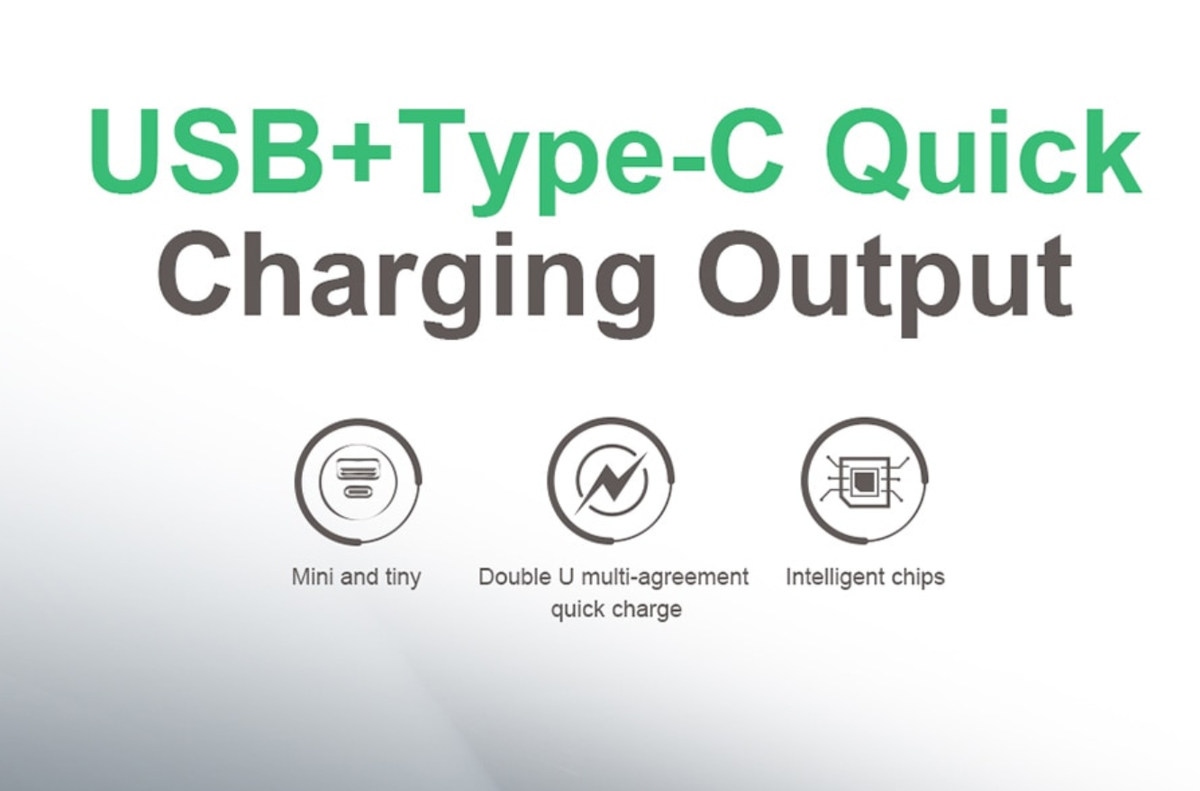 USB+Type-C Quick
Charging Output

Mini and tiny

Double U multi-agreement quick charge

Intelligent chips